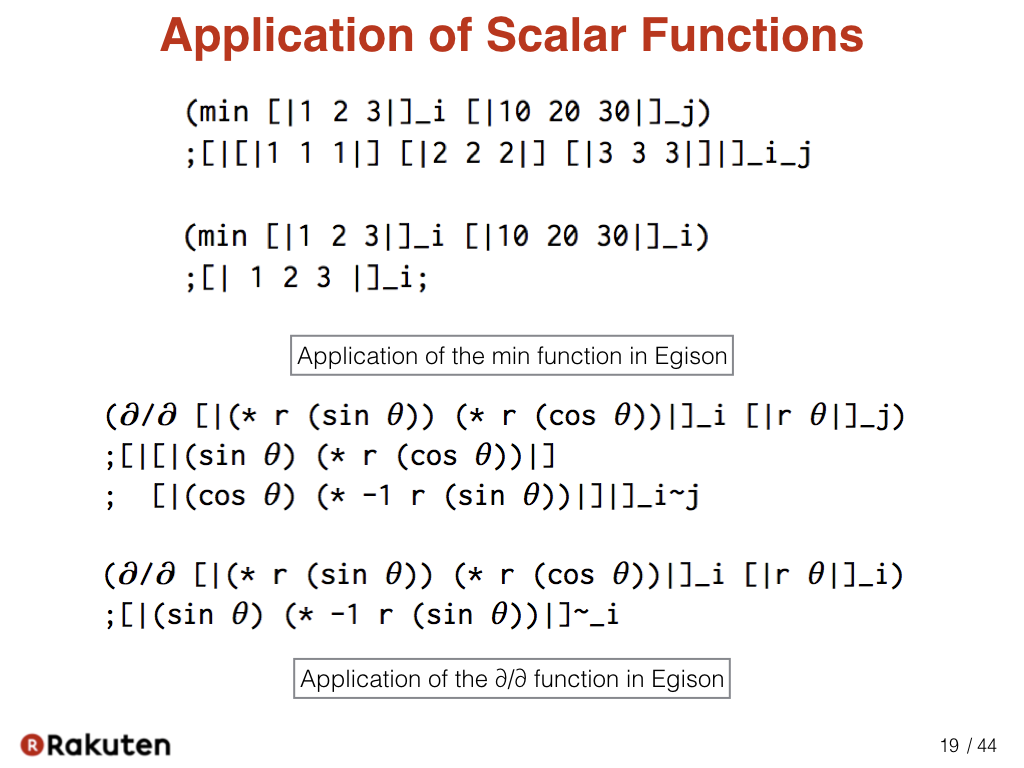 Application of Scalar Functions

(min [|1 2 3|]_i [|10 20 30|]_j)
;[|[|1 1 1|] [|2 2 2|] [|3 3 3|]|]_i_j

(min [|1 2 3|]_i [|10 20 30|]_i)
;[| 1 2 3 |]_i;

Application of the min function in Egison

(∂/∂ [|(* r (sin θ)) (* r (cos θ))|]_i [|r θ|]_j)
;[|[|(sin θ) (* r (cos θ))|]
; [|(cos θ) (* -1 r (sin θ))|]|]_i~j

(∂/∂ [|(* r (sin θ)) (* r (cos θ))|]_i [|r θ|]_i)
;[|(sin θ) (* -1 r (sin θ))|]~_i

Application of the ∂/∂ function in Egison

Rakuten

19 / 44